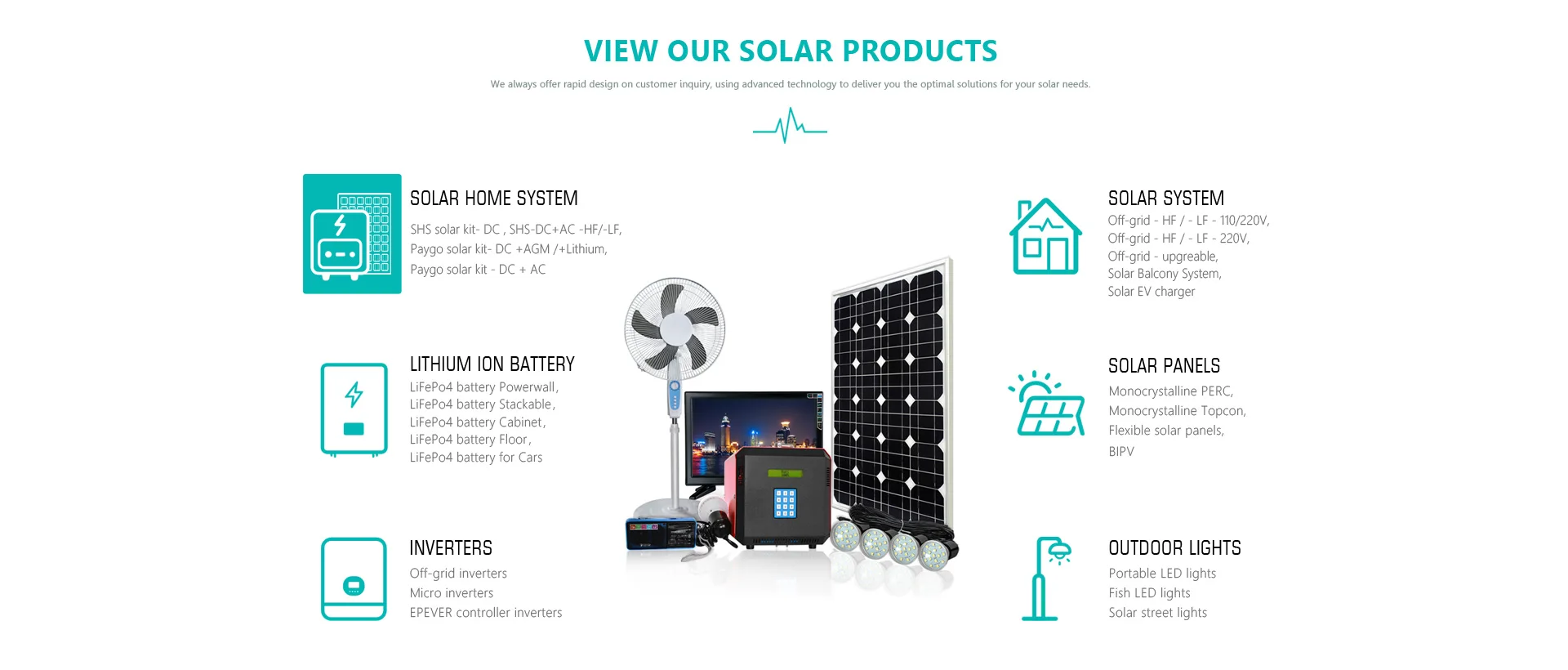 VIEW OUR SOLAR PRODUCTS

We always offer rapid design on customer inquiry, using advanced technology to deliver you the optimal solutions for your solar needs.

SOLAR HOME SYSTEM

SHS solar kit- DC , SHS-DC+AC -HF/-LF,
Paygo solar kit- DC +AGM /+Lithium,
Paygo solar kit - DC + AC

LITHIUM ION BATTERY

LiFePo4 battery Powerwall,
LiFePo4 battery Stackable,
LiFePo4 battery Cabinet,
LiFePo4 battery Floor,
LiFePo4 battery for Cars

INVERTERS

Off-grid inverters
Micro inverters
EPEVER controller inverters

SOLAR SYSTEM

Off-grid - HF / - LF - 110/220V,
Off-grid - HF / - LF - 220V,
Off-grid - upgreable,
Solar Balcony System,
Solar EV charger

SOLAR PANELS

Monocrystalline PERC,
Monocrystalline Topcon,
Flexible solar panels,
BIPV

OUTDOOR LIGHTS

Portable LED lights
Fish LED lights
Solar street lights